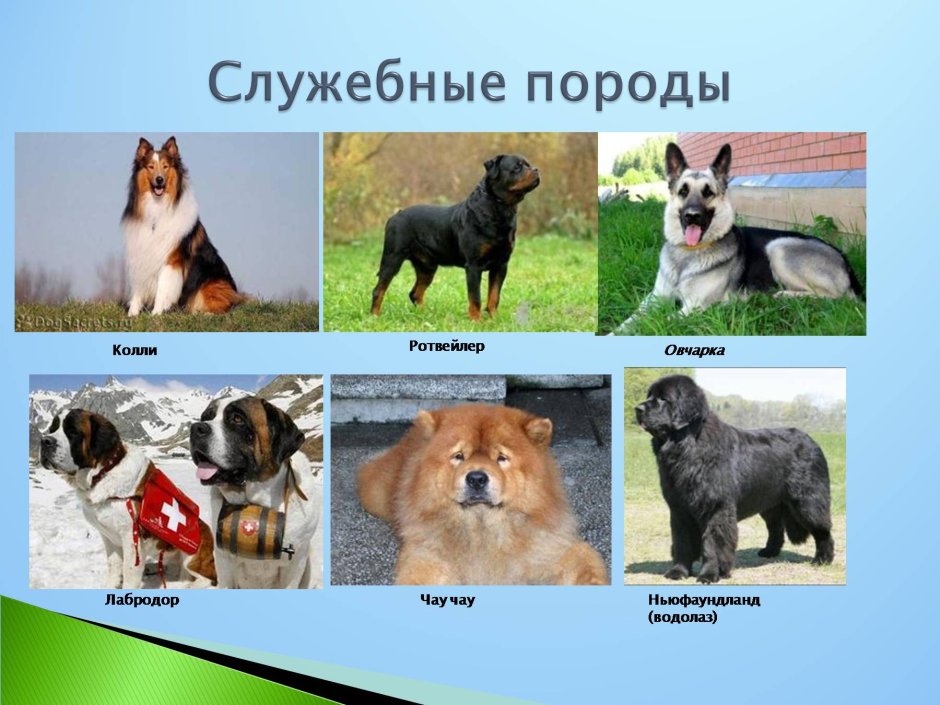 Служебные породы

DogSecrets.ru

Колли

Ротвейлер

Овчарка

Лабродор

Чау чау

Ньюфаундланд (водолаз)